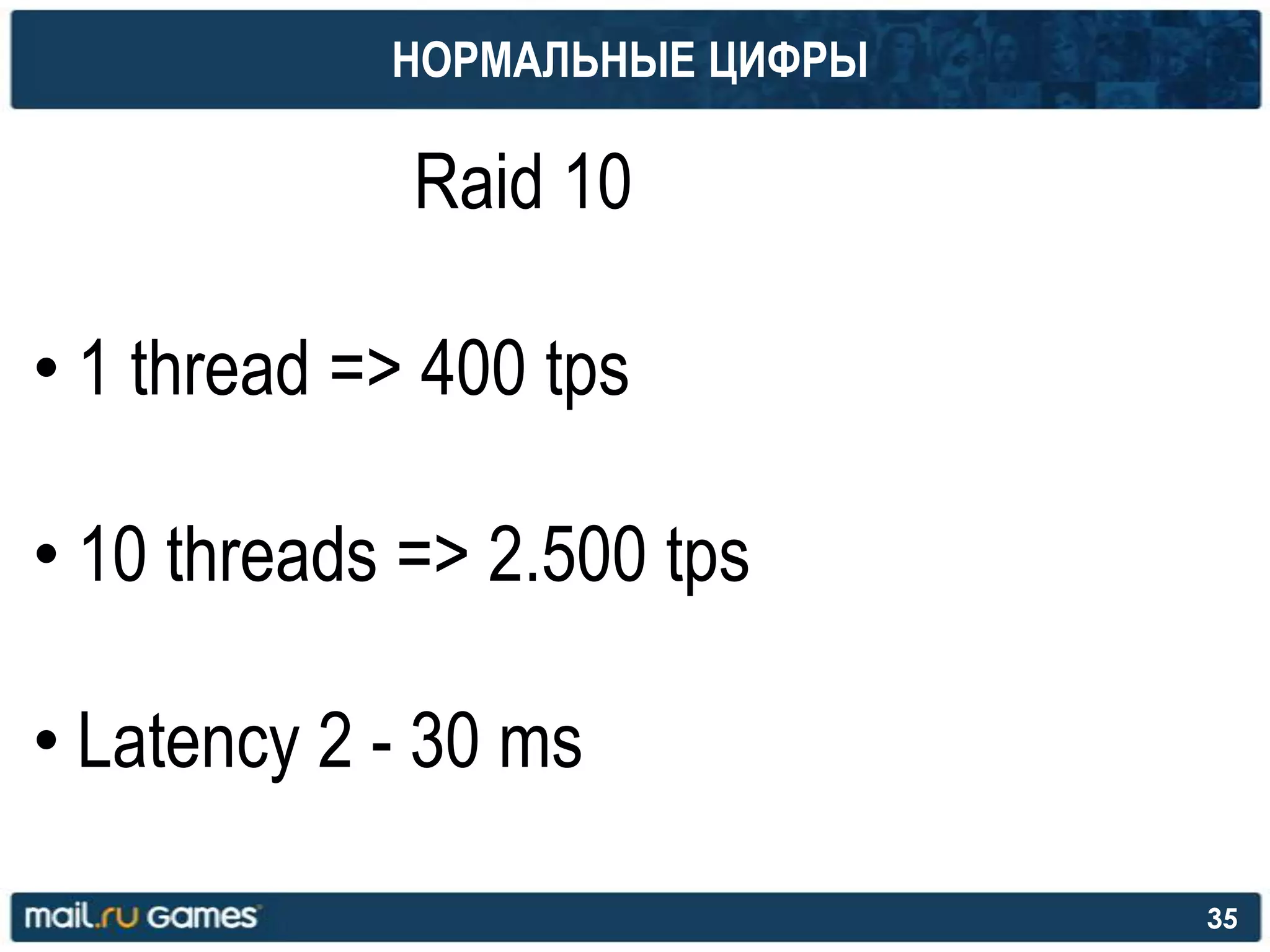 НОРМАЛЬНЫЕ ЦИФРЫ

Raid 10

• 1 thread => 400 tps

• 10 threads => 2.500 tps

• Latency 2 - 30 ms

mail.ru Games

35